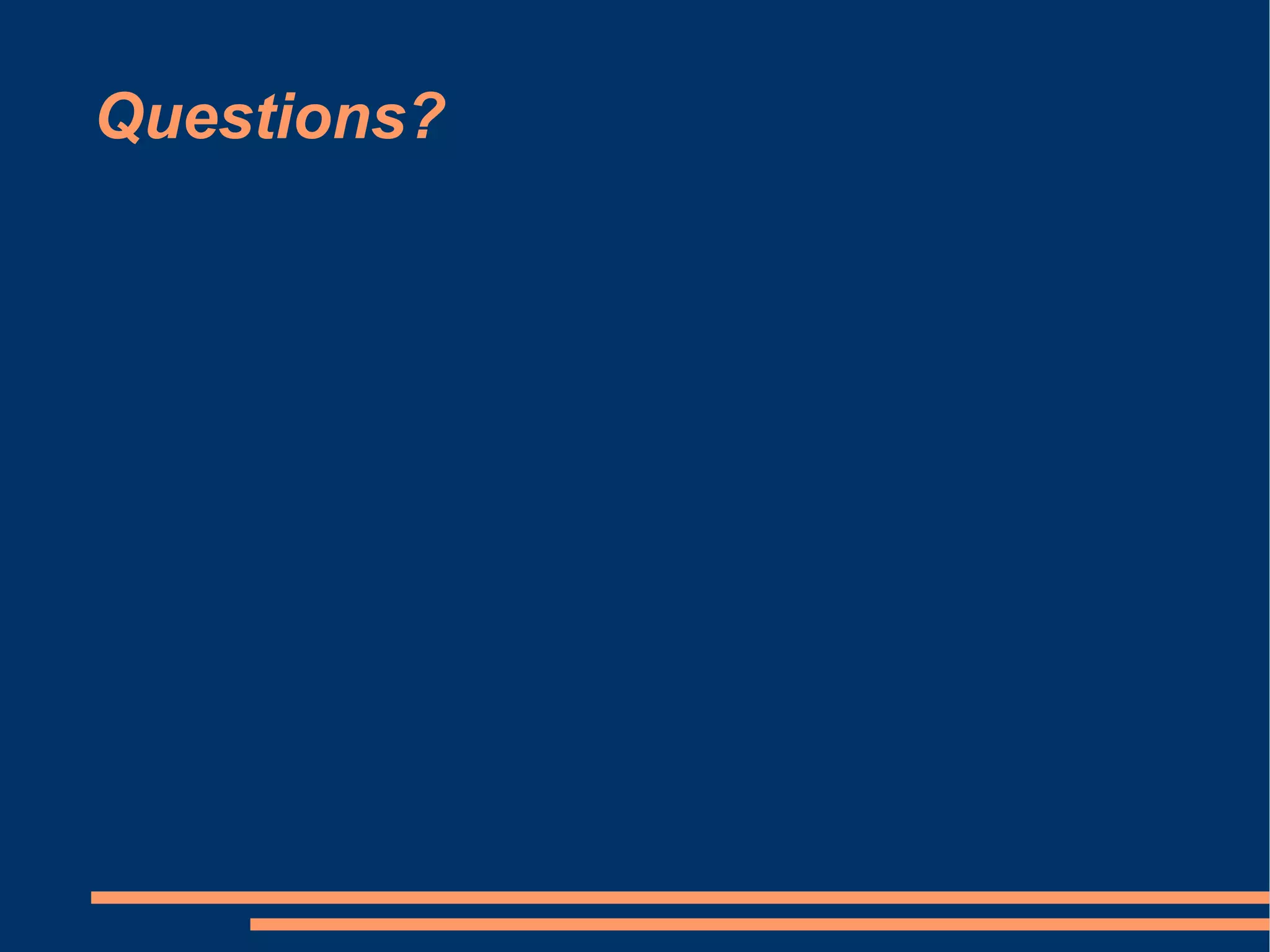 Questions?